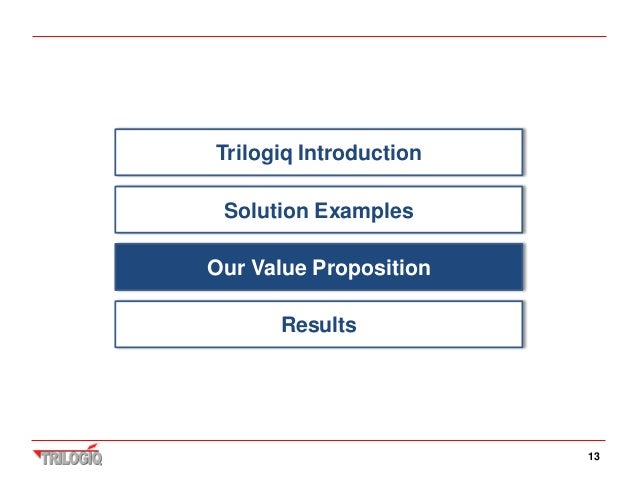 Trilogiq Introduction

Solution Examples

Our Value Proposition

Results

TRILOGIQ

13